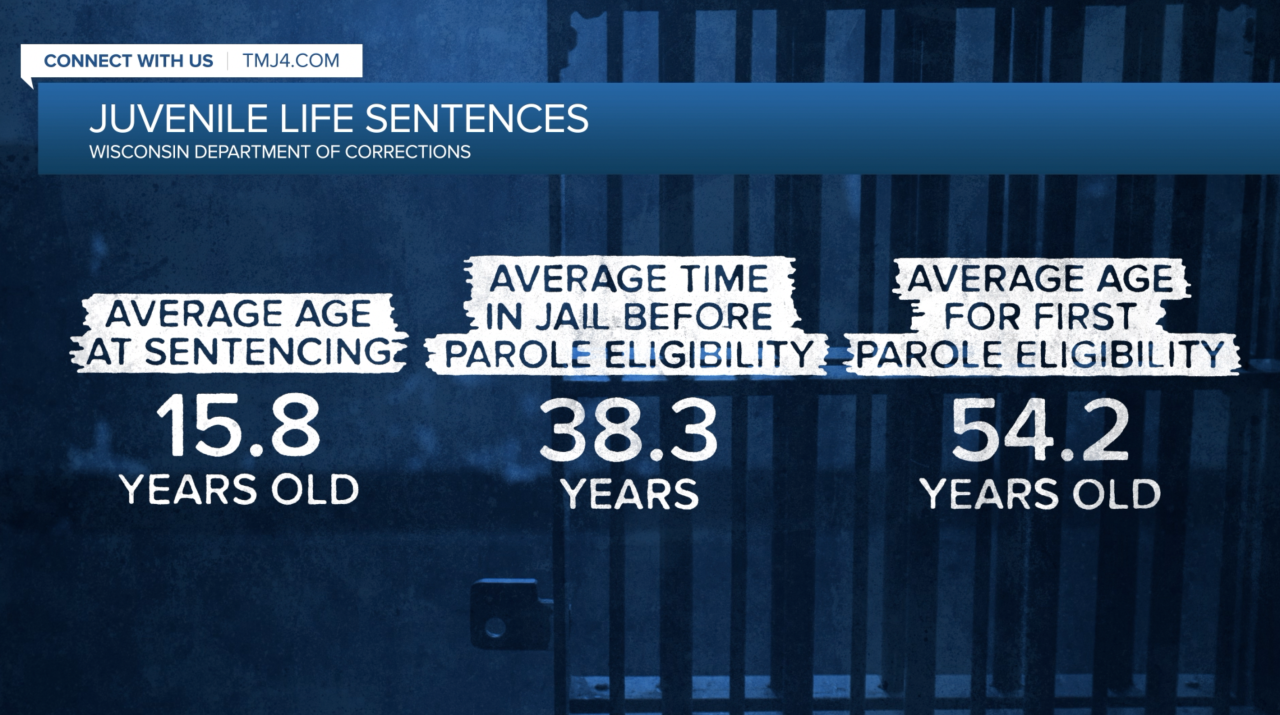 CONNECT WITH US | TMJ4.COM

JUVENILE LIFE SENTENCES
WISCONSIN DEPARTMENT OF CORRECTIONS

AVERAGE AGE AT SENTENCING
15.8
YEARS OLD

AVERAGE TIME IN JAIL BEFORE PAROLE ELIGIBILITY
38.3
YEARS

AVERAGE AGE FOR FIRST PAROLE ELIGIBILITY
54.2
YEARS OLD